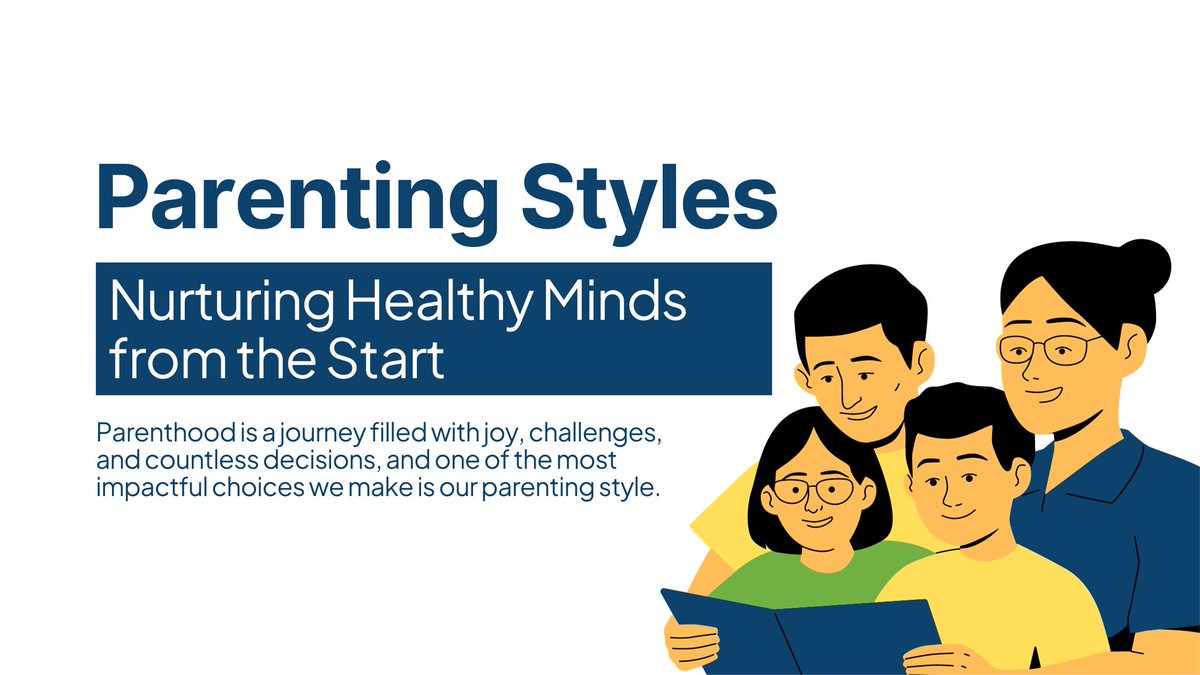 Parenting Styles

Nurturing Healthy Minds from the Start

Parenthood is a journey filled with joy, challenges, and countless decisions, and one of the most impactful choices we make is our parenting style.